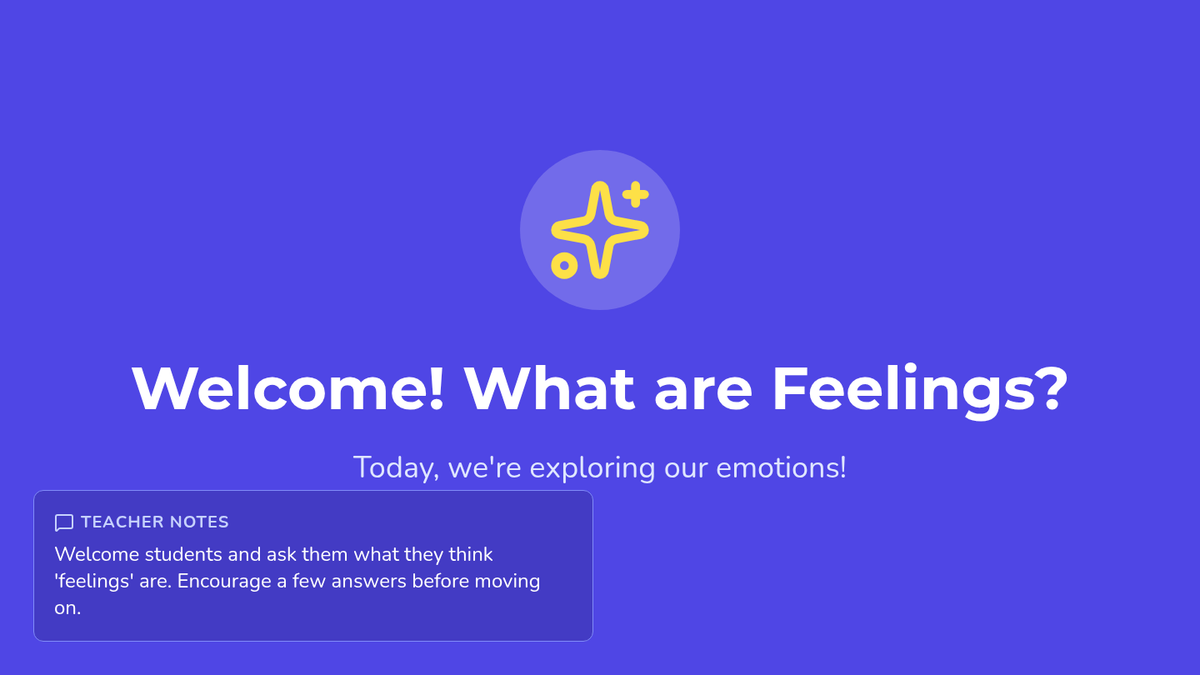 Welcome! What are Feelings?

Today, we're exploring our emotions!

TEACHER NOTES

Welcome students and ask them what they think 'feelings' are. Encourage a few answers before moving on.